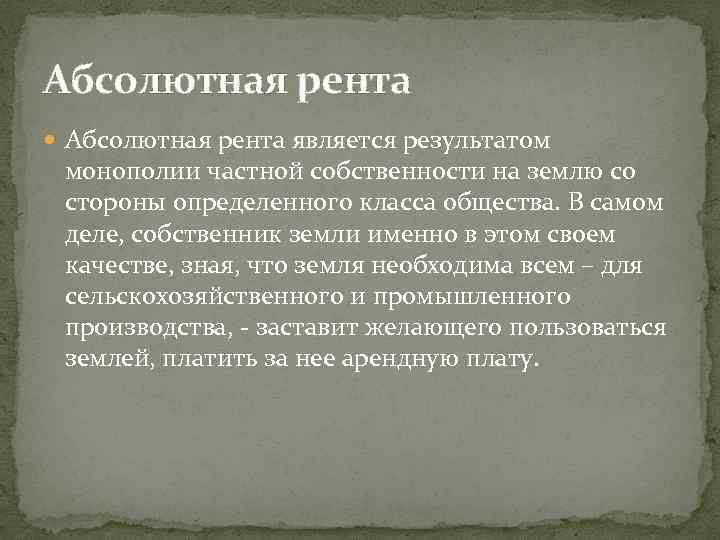 Абсолютная рента

Абсолютная рента является результатом монополии частной собственности на землю со стороны определенного класса общества. В самом деле, собственник земли именно в этом своем качестве, зная, что земля необходима всем – для сельскохозяйственного и промышленного производства, - заставит желающего пользоваться землей, платить за нее арендную плату.